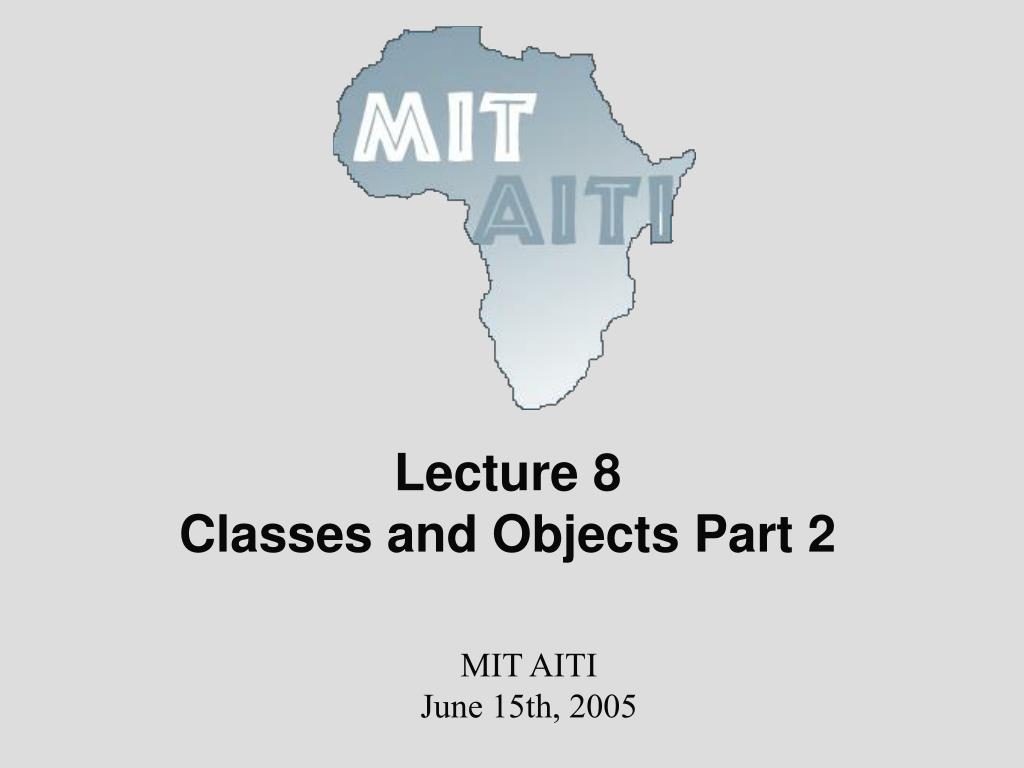 MIT
AITI

Lecture 8
Classes and Objects Part 2

MIT AITI
June 15th, 2005